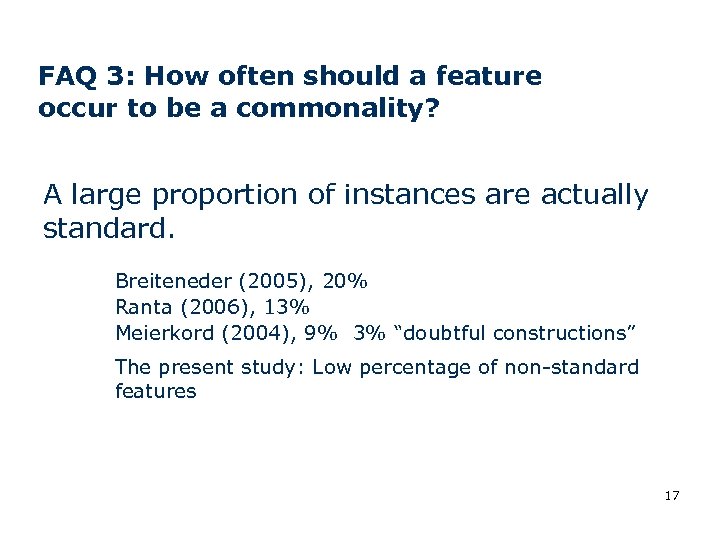 FAQ 3: How often should a feature occur to be a commonality?

A large proportion of instances are actually standard.

Breiteneder (2005), 20%
Ranta (2006), 13%
Meierkord (2004), 9% 3% “doubtful constructions”

The present study: Low percentage of non-standard features

17